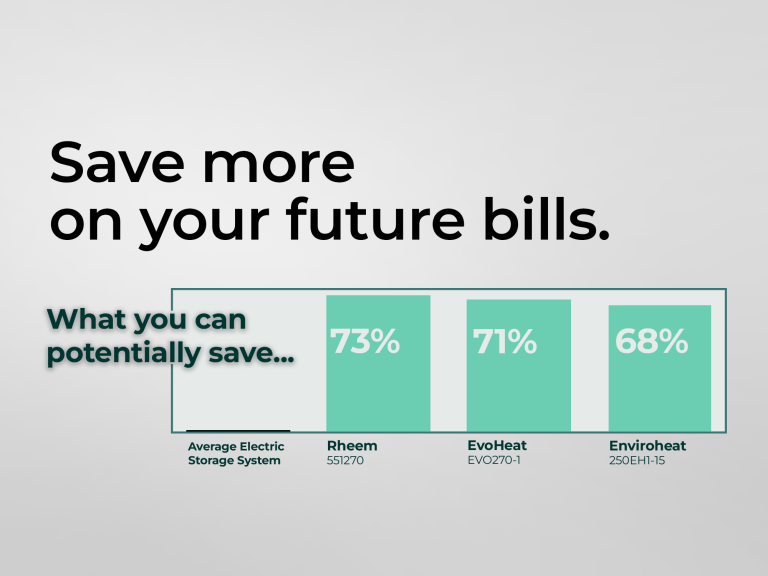 Save more on your future bills.

What you can potentially save...

73%

71%

68%

Average Electric Storage System

Rheem
551270

EvoHeat
EVO270-1

Enviroheat
250EH1-15